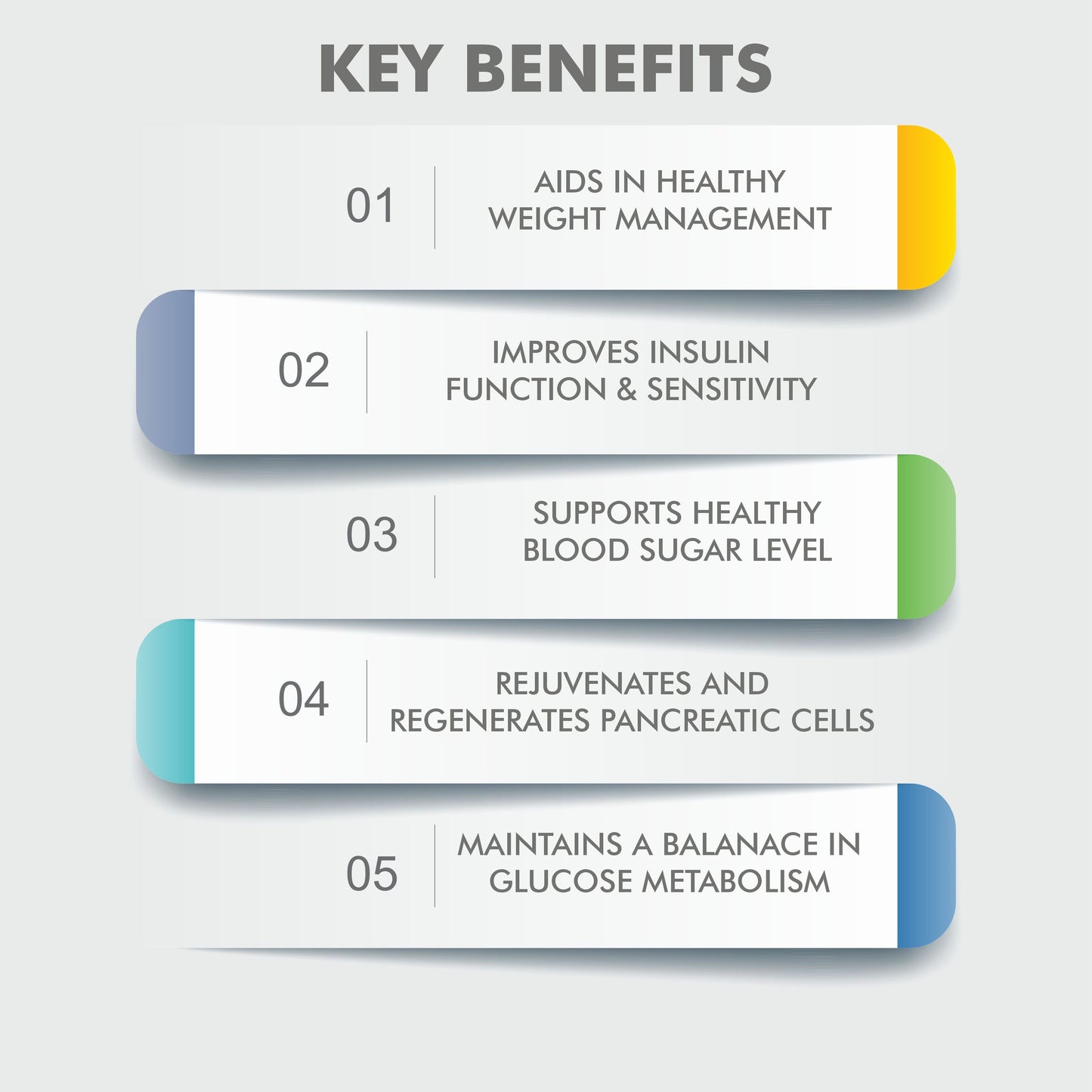 KEY BENEFITS

01 AIDS IN HEALTHY WEIGHT MANAGEMENT

02 IMPROVES INSULIN FUNCTION & SENSITIVITY

03 SUPPORTS HEALTHY BLOOD SUGAR LEVEL

04 REJUVENATES AND REGENERATES PANCREATIC CELLS

05 MAINTAINS A BALANACE IN GLUCOSE METABOLISM